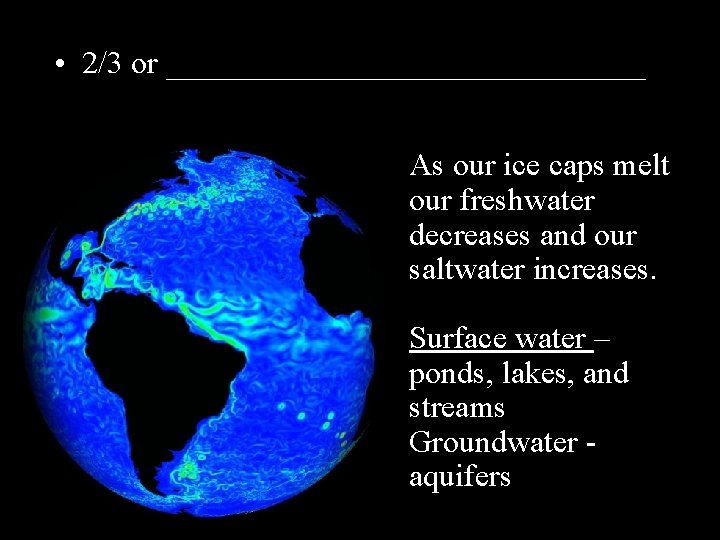 • 2/3 or ______________________________

As our ice caps melt our freshwater decreases and our saltwater increases.

Surface water – ponds, lakes, and streams
Groundwater - aquifers